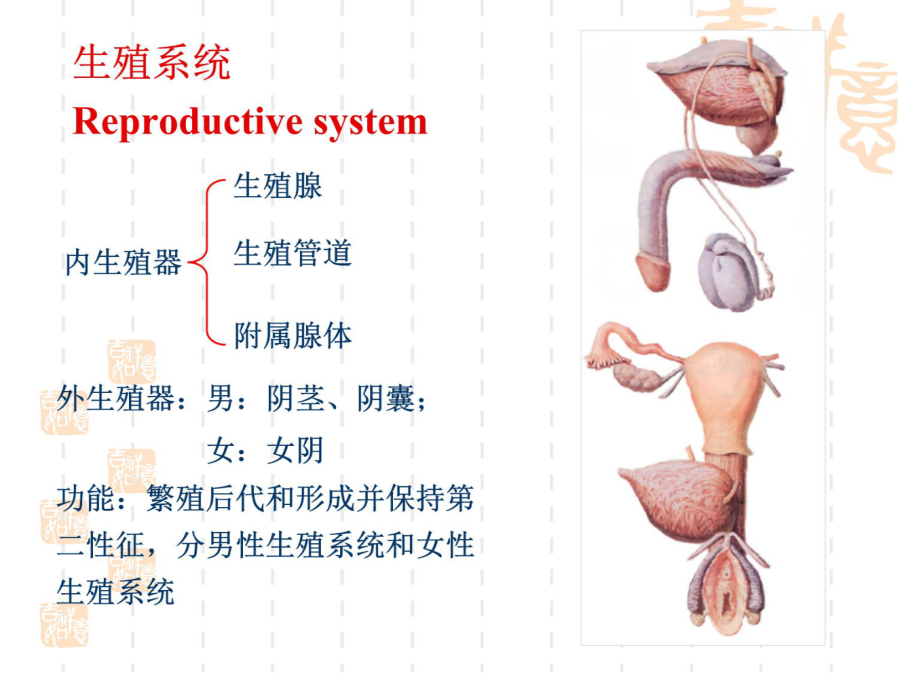 生殖系统

Reproductive system

内生殖器 生殖腺
生殖管道
附属腺体

外生殖器：男：阴茎、阴囊；

女：女阴

功能：繁殖后代和形成并保持第二性征，分男性生殖系统和女性生殖系统